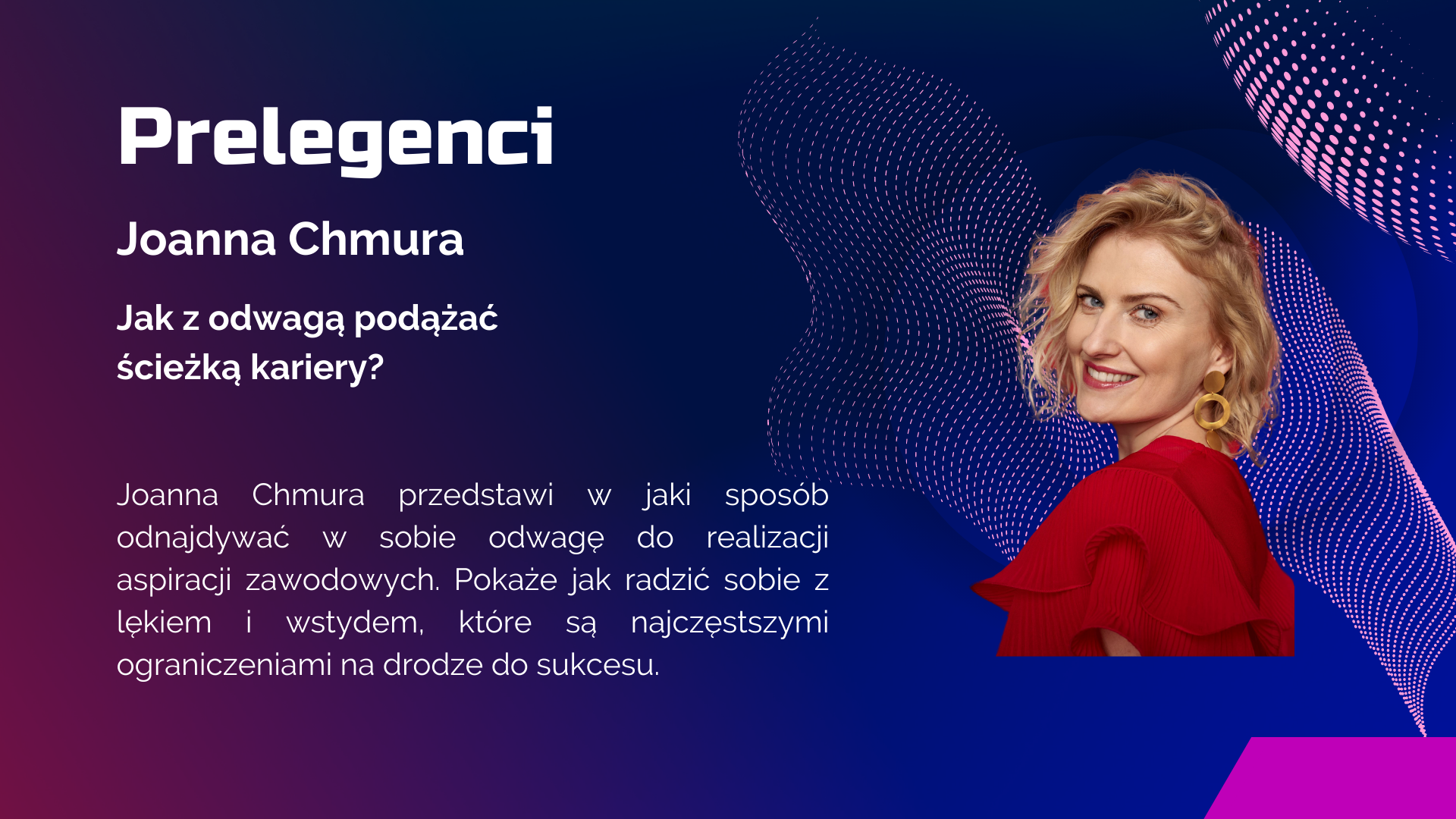 Prelegenci

Joanna Chmura

Jak z odwagą podążać ścieżką kariery?

Joanna Chmura przedstawi w jaki sposób odnajdywać w sobie odwagę do realizacji aspiracji zawodowych. Pokaże jak radzić sobie z lękiem i wstydem, które są najczęstszymi ograniczeniami na drodze do sukcesu.